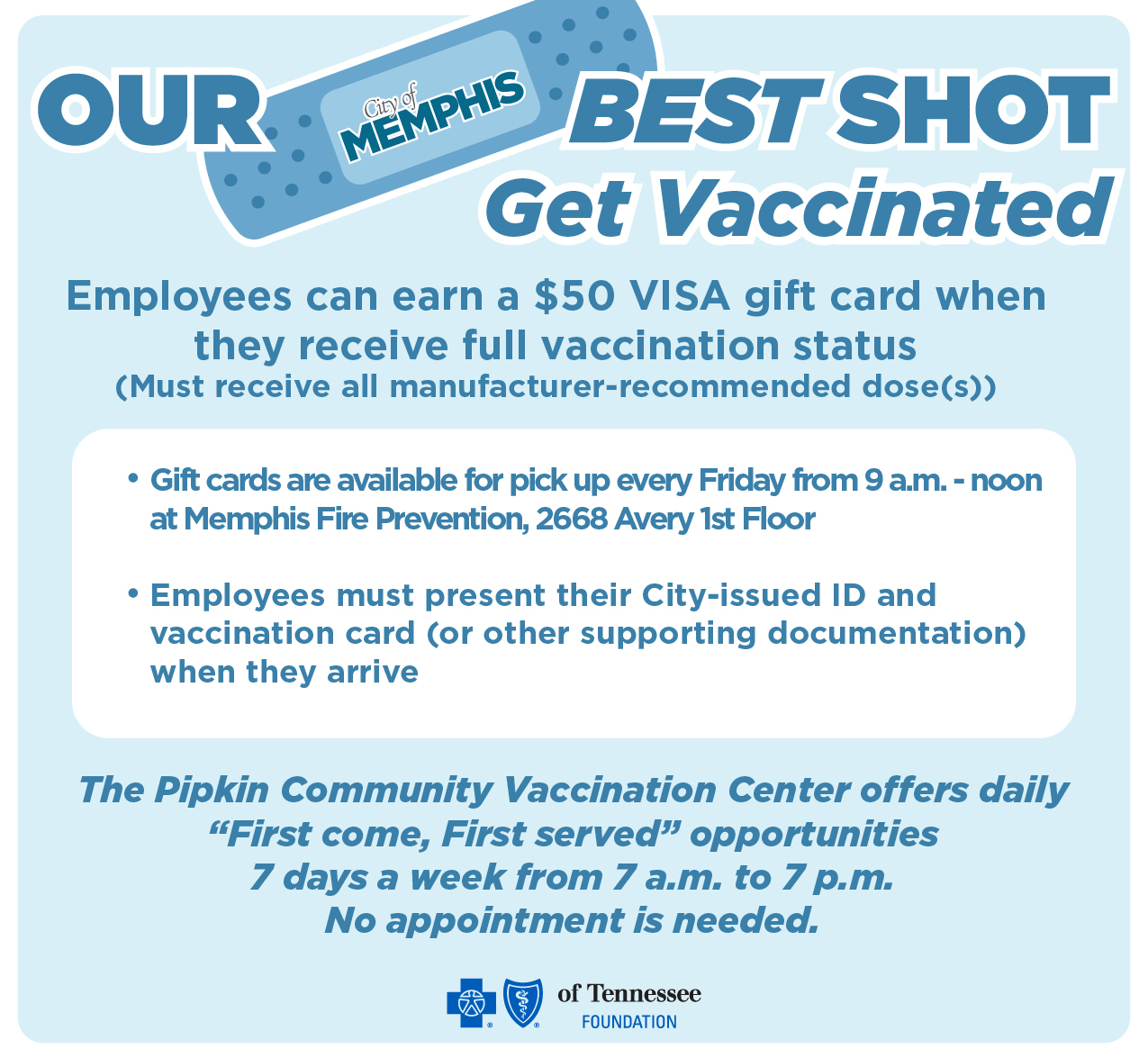 OUR City of MEMPHIS BEST SHOT

Get Vaccinated

Employees can earn a $50 VISA gift card when they receive full vaccination status
(Must receive all manufacturer-recommended dose(s))

• Gift cards are available for pick up every Friday from 9 a.m. - noon at Memphis Fire Prevention, 2668 Avery 1st Floor

• Employees must present their City-issued ID and vaccination card (or other supporting documentation) when they arrive

The Pipkin Community Vaccination Center offers daily "First come, First served" opportunities 7 days a week from 7 a.m. to 7 p.m. No appointment is needed.

of Tennessee
FOUNDATION